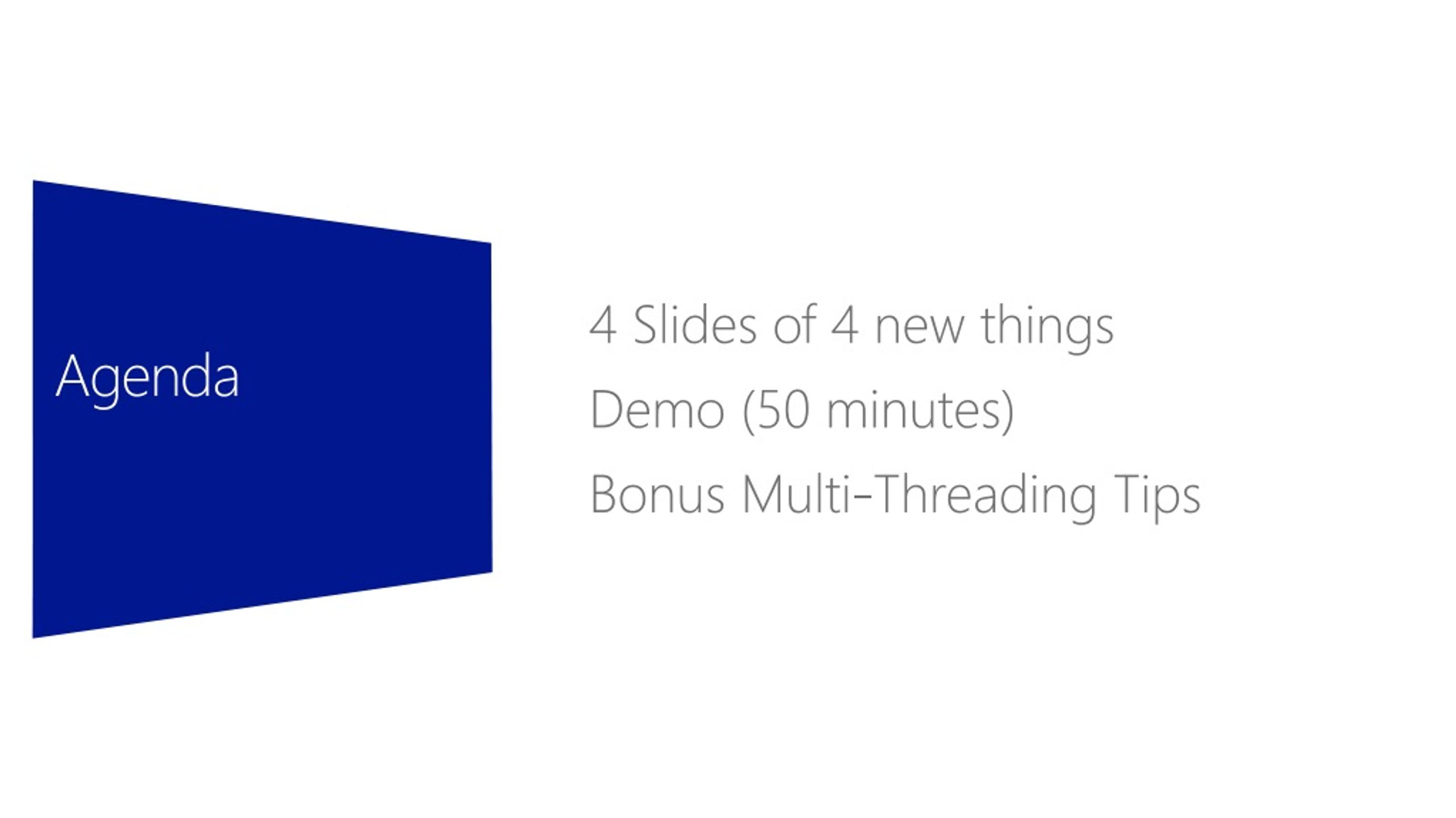 Agenda

4 Slides of 4 new things

Demo (50 minutes)

Bonus Multi-Threading Tips